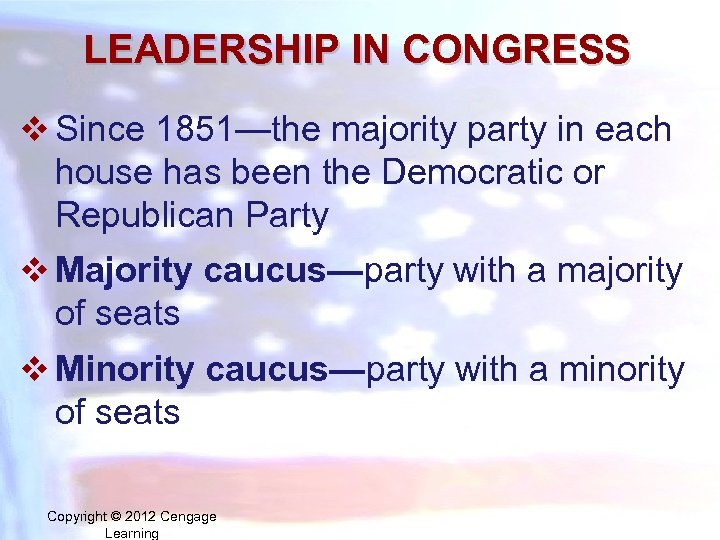 LEADERSHIP IN CONGRESS

❖ Since 1851—the majority party in each house has been the Democratic or Republican Party

❖ Majority caucus—party with a majority of seats

❖ Minority caucus—party with a minority of seats

Copyright © 2012 Cengage Learning